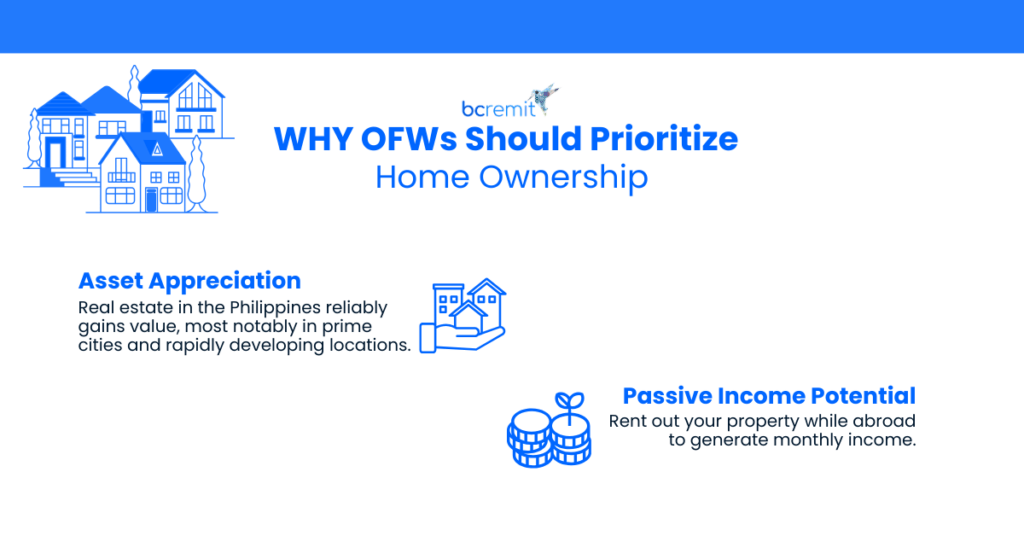 bcremit

WHY OFWs Should Prioritize
Home Ownership

Asset Appreciation
Real estate in the Philippines reliably gains value, most notably in prime cities and rapidly developing locations.

Passive Income Potential
Rent out your property while abroad to generate monthly income.